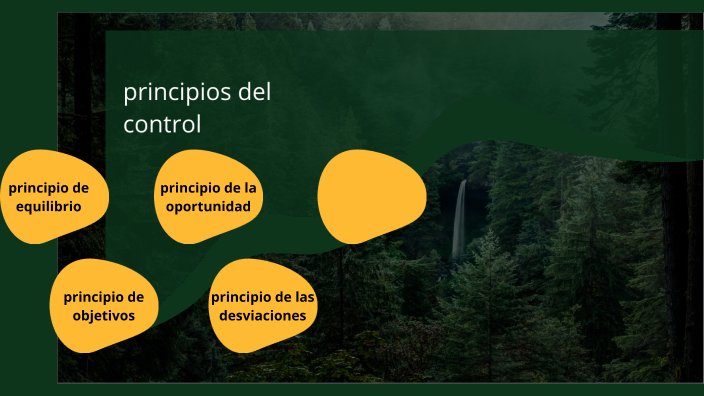 principios del control

principio de equilibrio

principio de la oportunidad

principio de objetivos

principio de las desviaciones